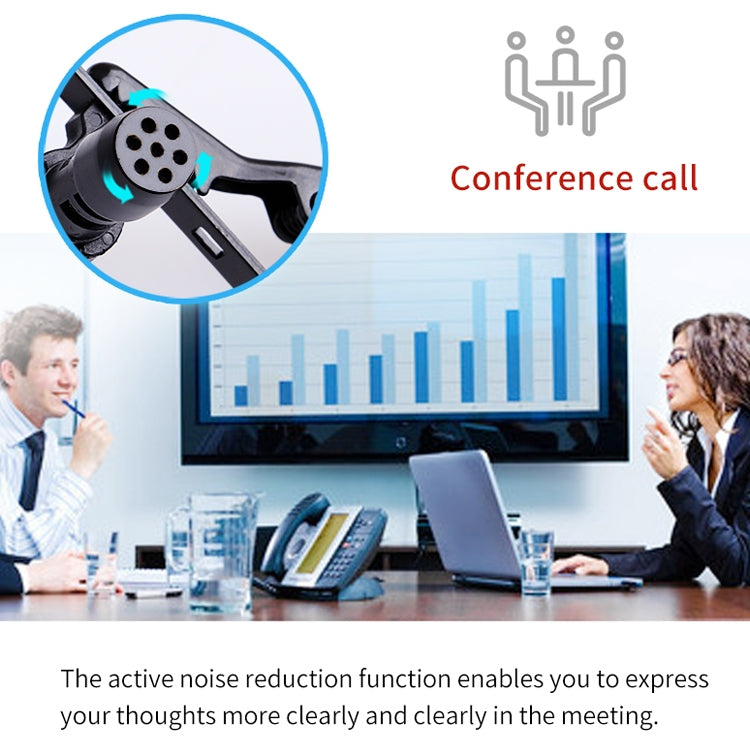 Conference call

The active noise reduction function enables you to express your thoughts more clearly and clearly in the meeting.